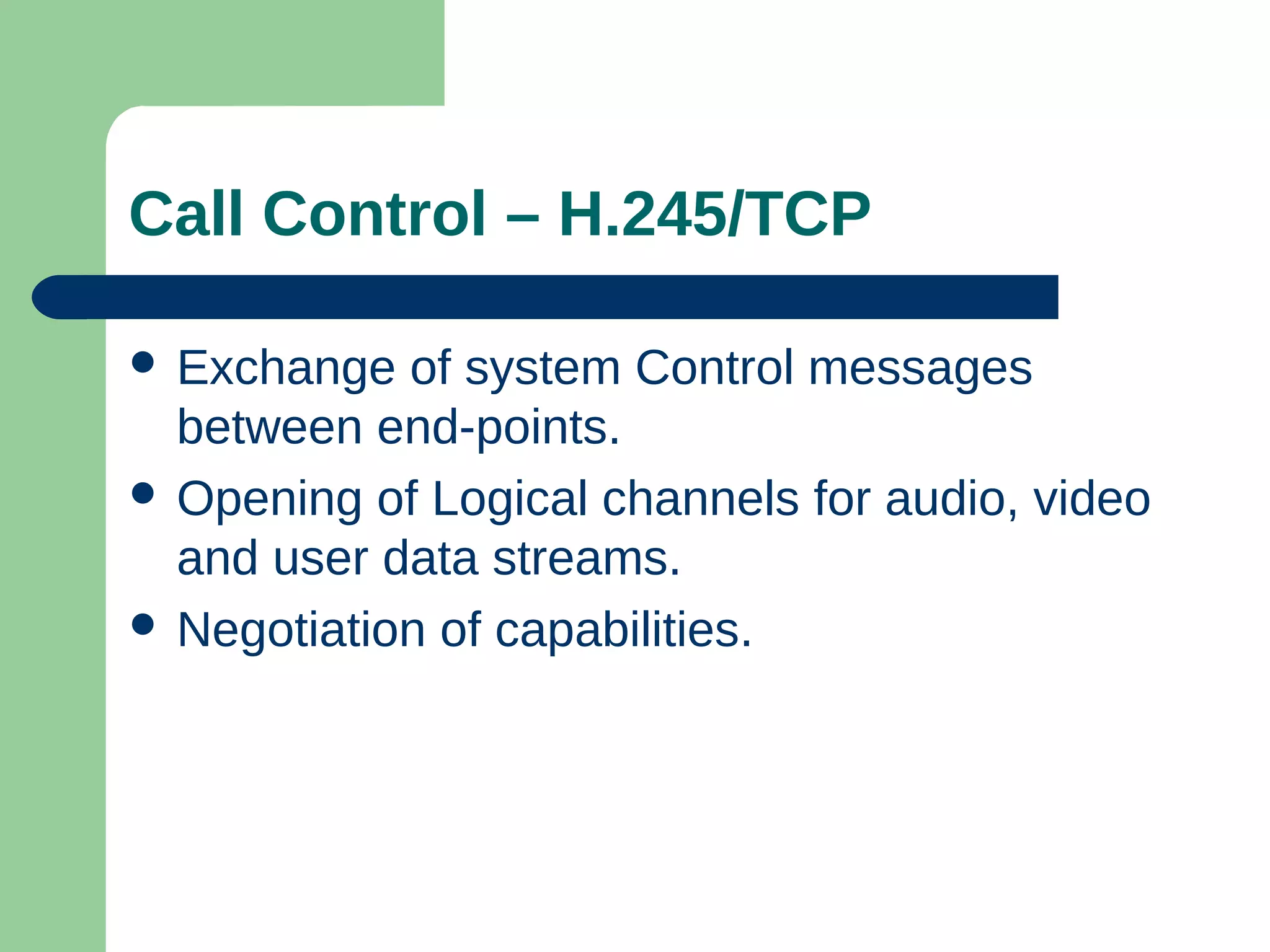 Call Control – H.245/TCP

- Exchange of system Control messages between end-points.
- Opening of Logical channels for audio, video and user data streams.
- Negotiation of capabilities.